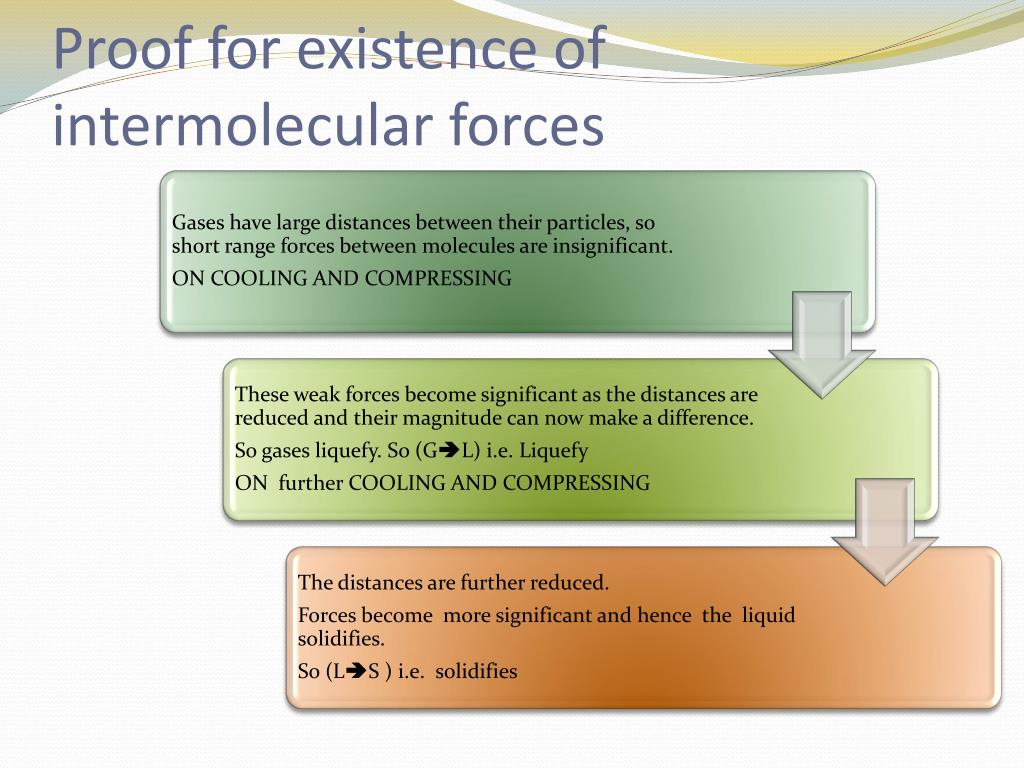 Proof for existence of intermolecular forces

Gases have large distances between their particles, so short range forces between molecules are insignificant.

ON COOLING AND COMPRESSING

These weak forces become significant as the distances are reduced and their magnitude can now make a difference.

So gases liquefy. So (G➔L) i.e. Liquefy

ON further COOLING AND COMPRESSING

The distances are further reduced.

Forces become more significant and hence the liquid solidifies.

So (L➔S ) i.e. solidifies